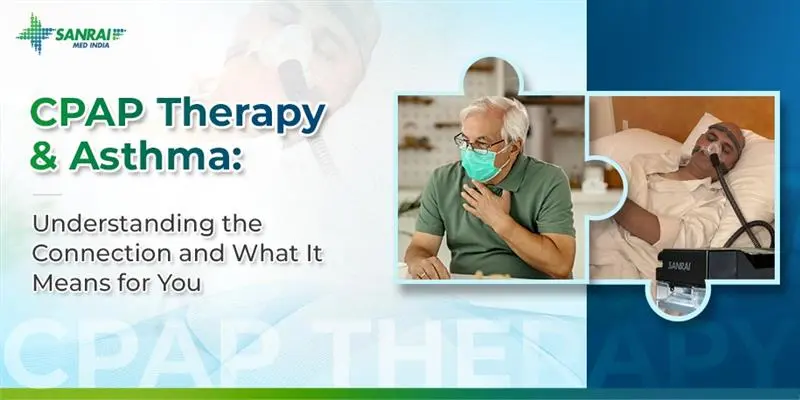 SANRAI
MED INDIA

CPAP Therapy & Asthma:

Understanding the Connection and What It Means for You

SANRAI

CPAP THERAPY